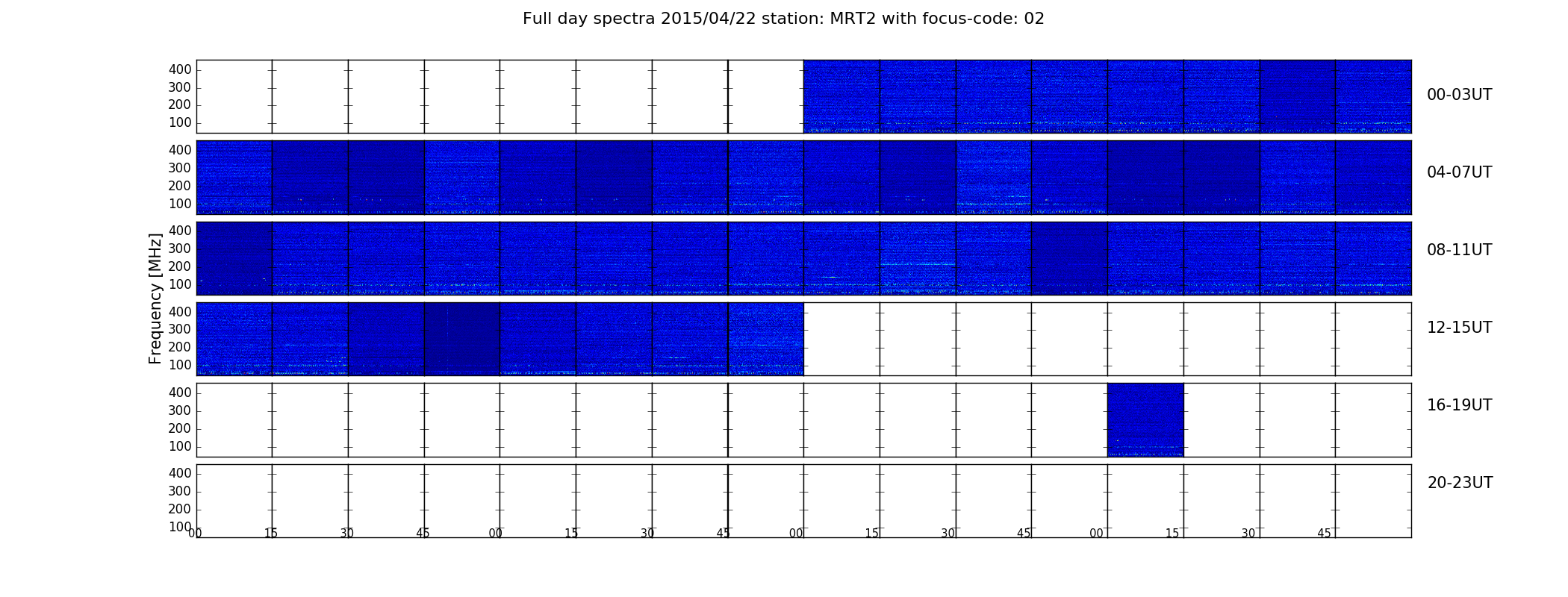 Full day spectra 2015/04/22 station: MRT2 with focus-code: 02

Frequency [MHz]

400
300
200
100
00-03UT

400
300
200
100
04-07UT

400
300
200
100
08-11UT

400
300
200
100
12-15UT

400
300
200
100
16-19UT

400
300
200
100
20-23UT

00 15 30 45 00 15 30 45 00 15 30 45 00 15 30 45